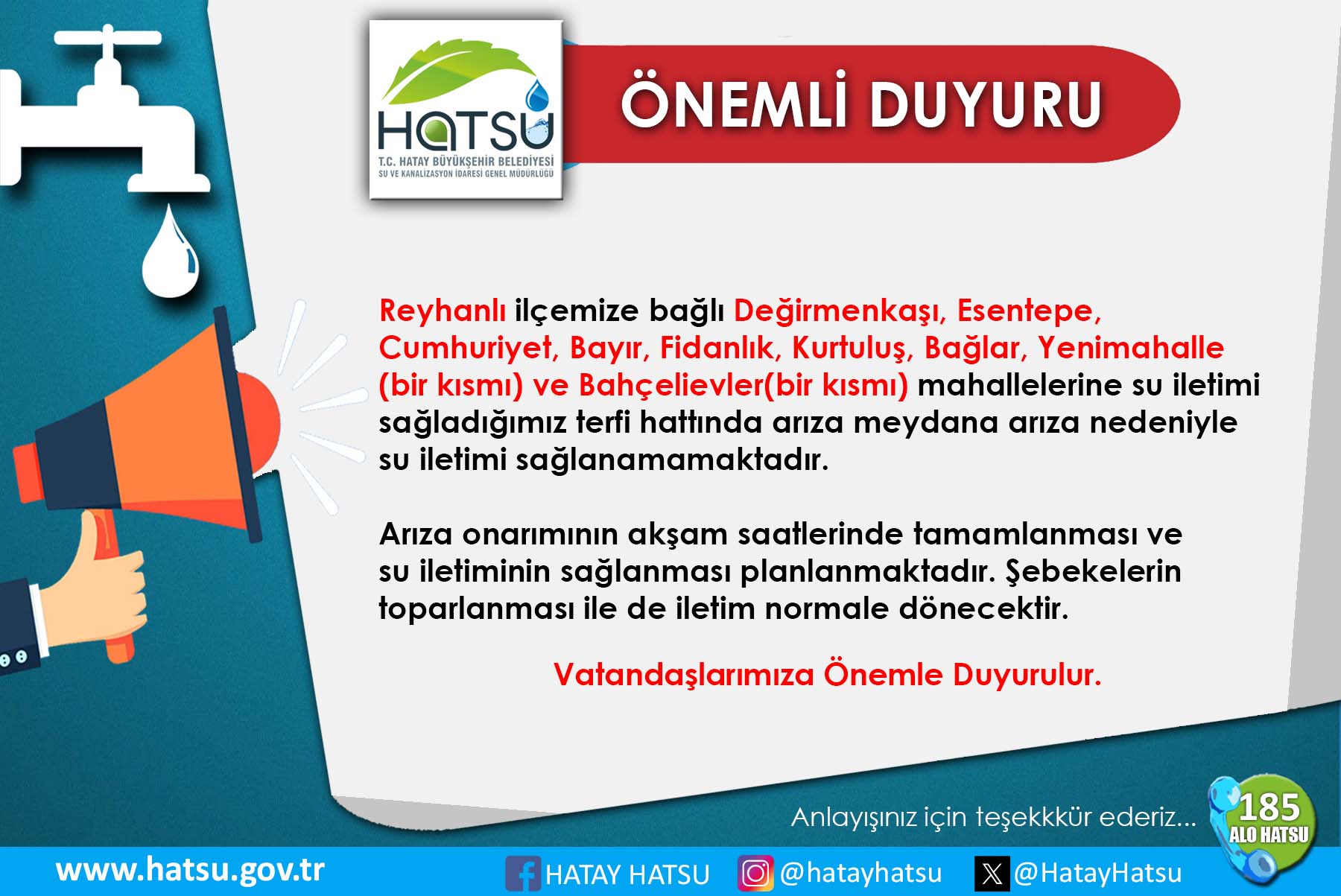 HATSU
T.C. HATAY BÜYÜKŞEHİR BELEDİYESİ
SU VE KANALİZASYON İDARESİ GENEL MÜDÜRLÜĞÜ

ÖNEMLİ DUYURU

Reyhanlı ilçemize bağlı Değirmenkaşı, Esentepe, Cumhuriyet, Bayır, Fidanlık, Kurtuluş, Bağlar, Yenimahalle (bir kısmı) ve Bahçelievler(bir kısmı) mahallelerine su iletimi sağladığımız terfi hattında arıza meydana arıza nedeniyle su iletimi sağlanamamaktadır.

Arıza onarımının akşam saatlerinde tamamlanması ve su iletiminin sağlanması planlanmaktadır. Şebekelerin toparlanması ile de iletim normale dönecektir.

Vatandaşlarımıza Önemle Duyurulur.

Anlayışınız için teşekkkür ederiz...

185
ALO HATSU

www.hatsu.gov.tr

HATAY HATSU

@hatayhatsu

@HatayHatsu